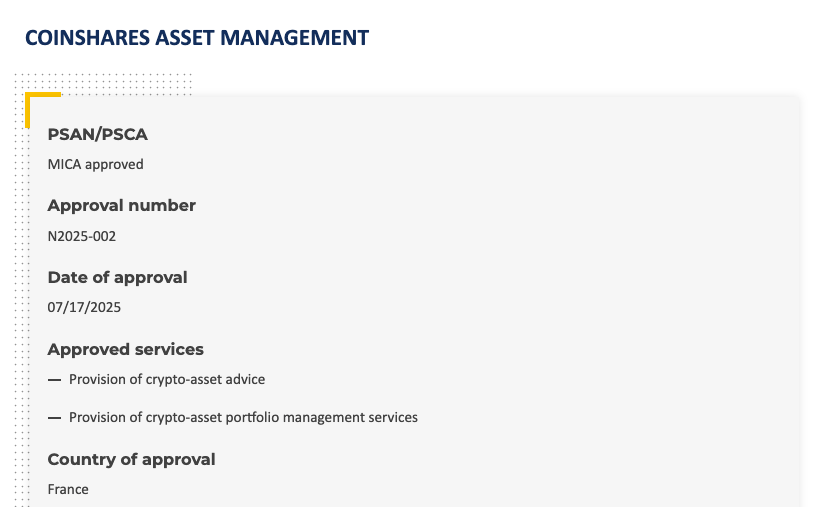 COINSHARES ASSET MANAGEMENT

PSAN/PSCA

MICA approved

Approval number

N2025-002

Date of approval

07/17/2025

Approved services

— Provision of crypto-asset advice

— Provision of crypto-asset portfolio management services

Country of approval

France